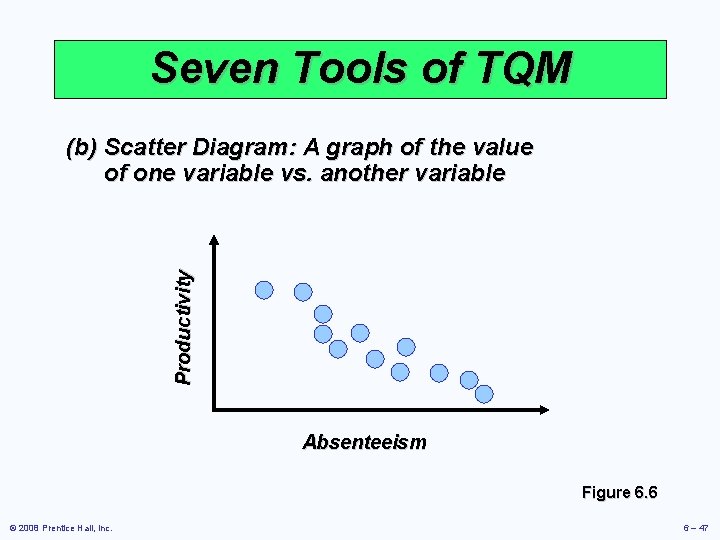 Seven Tools of TQM

(b) Scatter Diagram: A graph of the value of one variable vs. another variable

Productivity

Absenteeism

Figure 6.6

© 2008 Prentice Hall, Inc.

6 – 47